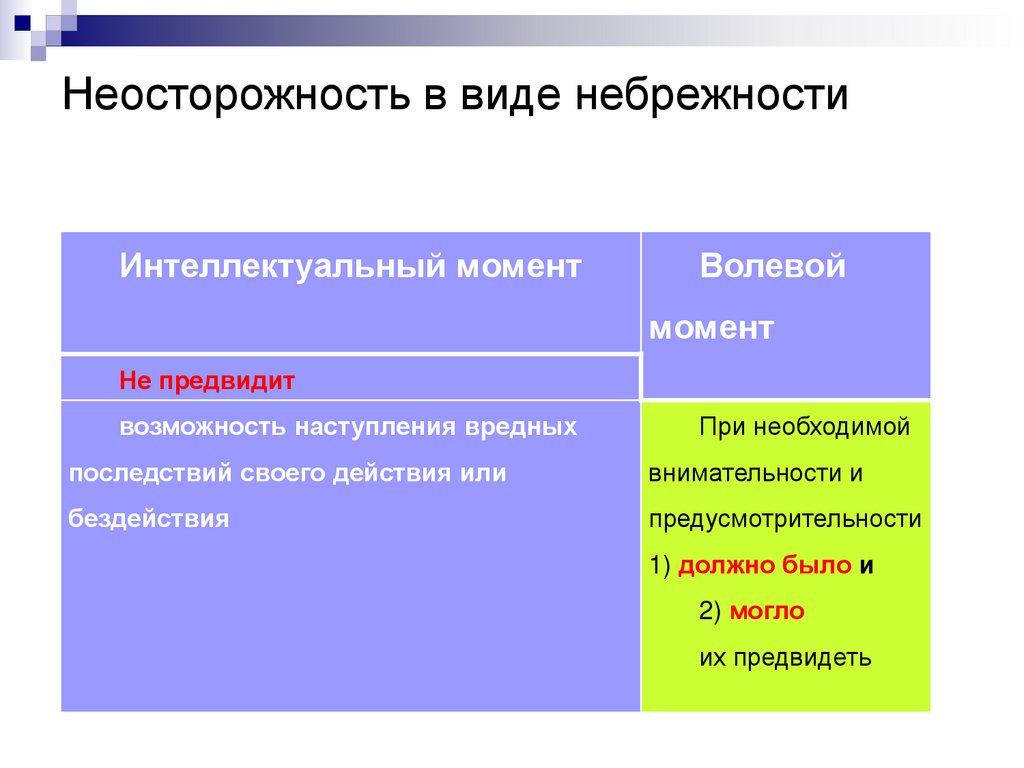 Неосторожность в виде небрежности

| Интеллектуальный момент | Волевой момент |
|---|---|
| Не предвидит | |
| возможность наступления вредных последствий своего действия или бездействия | При необходимой внимательности и предусмотрительности 1) должно было и 2) могло их предвидеть |